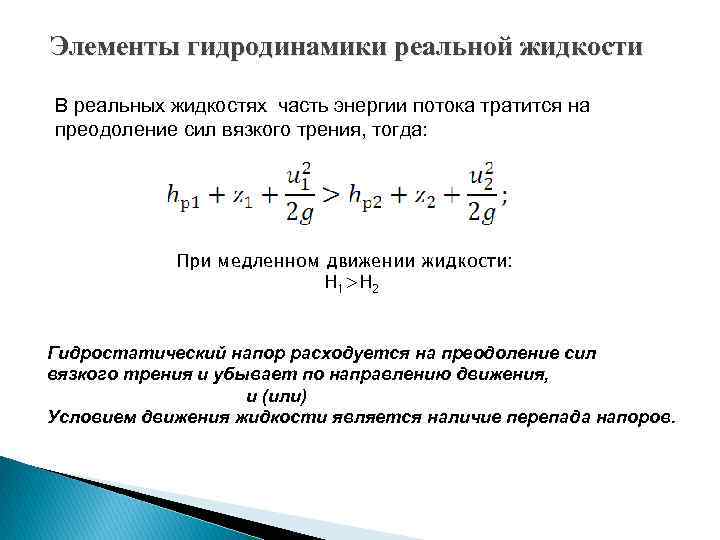 Элементы гидродинамики реальной жидкости

В реальных жидкостях  часть энергии потока тратится на преодоление сил вязкого трения, тогда:

$h_{p1} + z_1 + \frac{u_1^2}{2g} > h_{p2} + z_2 + \frac{u_2^2}{2g};$

При медленном движении жидкости:
$H_1 > H_2$

Гидростатический напор расходуется на преодоление сил вязкого трения и убывает по направлению движения,
и (или)
Условием движения жидкости является наличие перепада напоров.